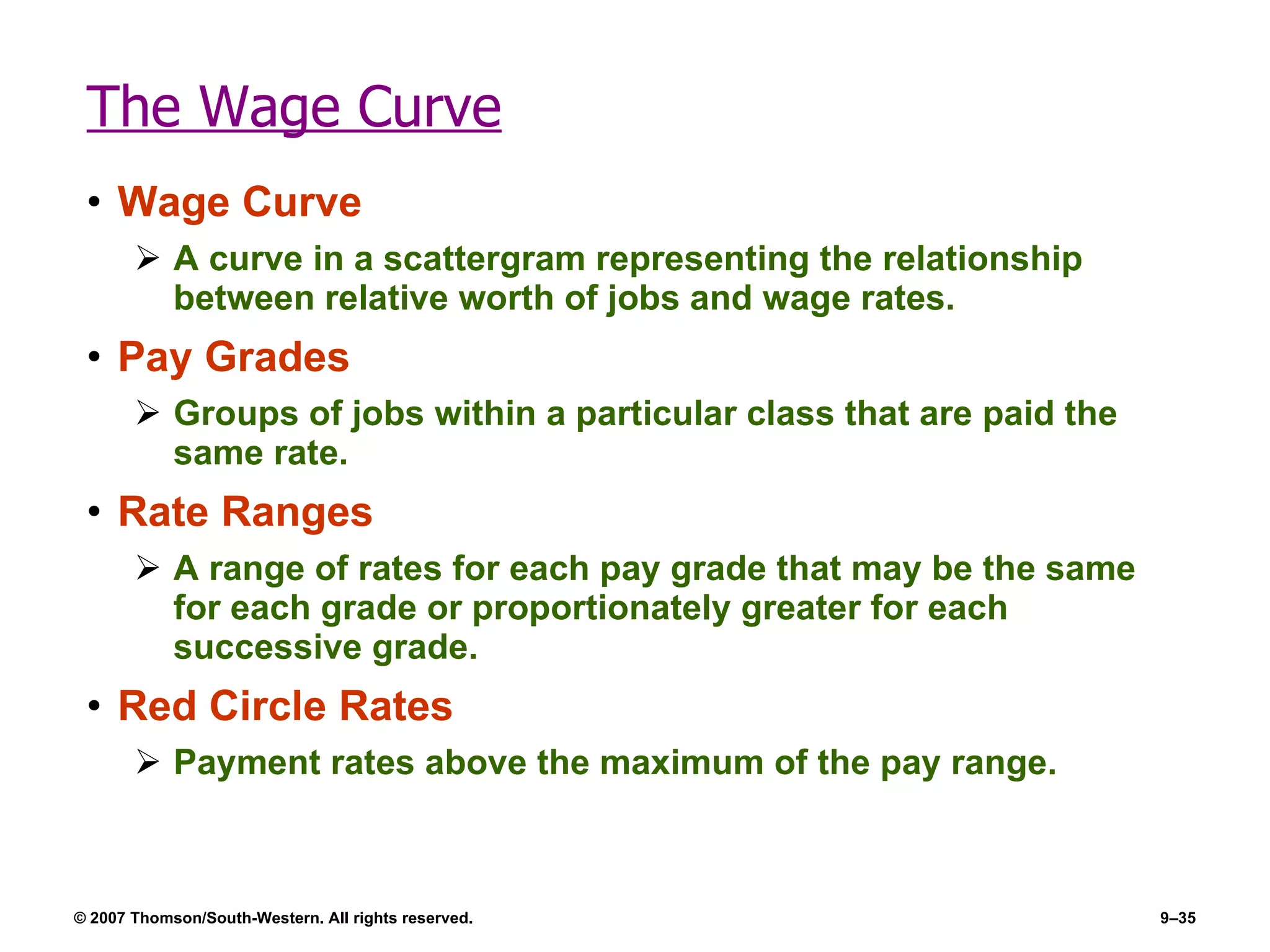 The Wage Curve

• Wage Curve

➢ A curve in a scattergram representing the relationship between relative worth of jobs and wage rates.

• Pay Grades

➢ Groups of jobs within a particular class that are paid the same rate.

• Rate Ranges

➢ A range of rates for each pay grade that may be the same for each grade or proportionately greater for each successive grade.

• Red Circle Rates

➢ Payment rates above the maximum of the pay range.

© 2007 Thomson/South-Western. All rights reserved.

9–35